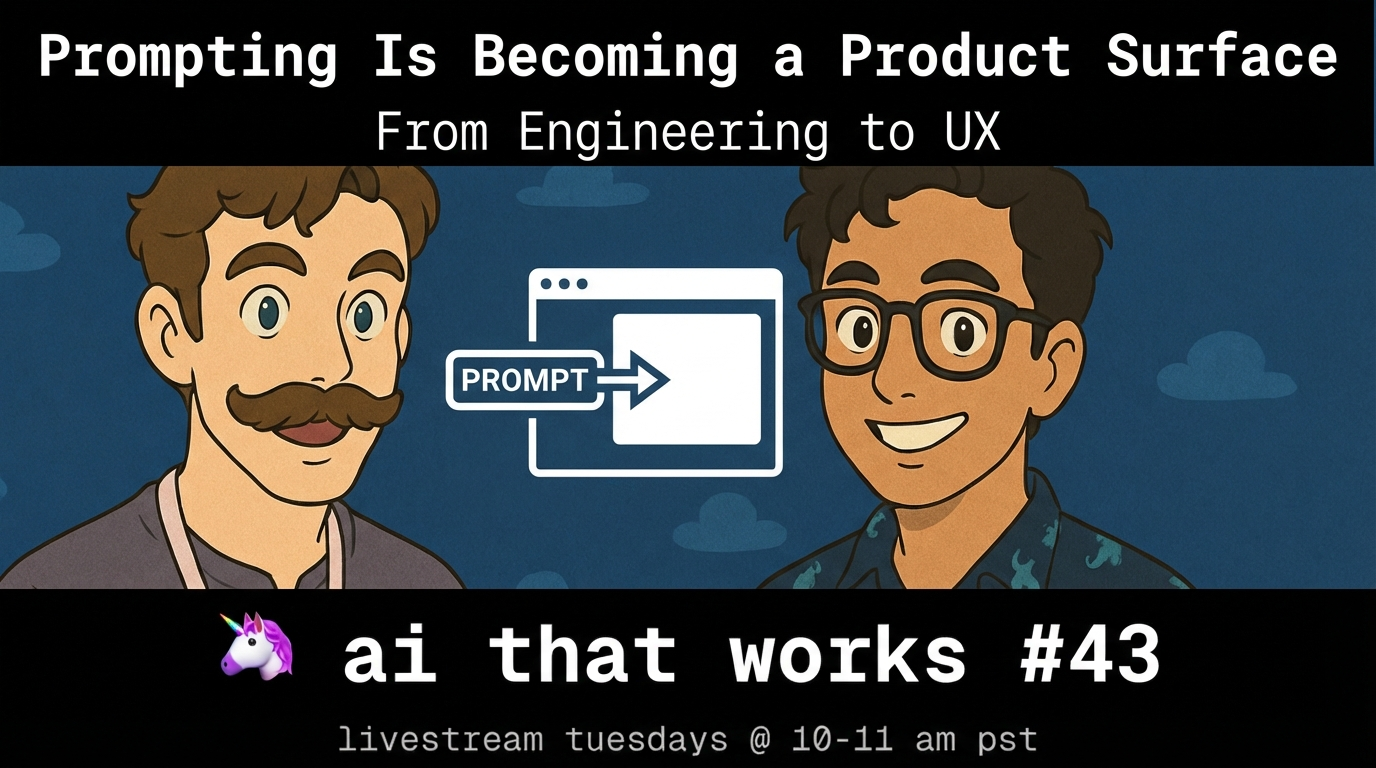 Prompting Is Becoming a Product Surface
From Engineering to UX

PROMPT

🦄 ai that works #43

livestream tuesdays @ 10-11 am pst